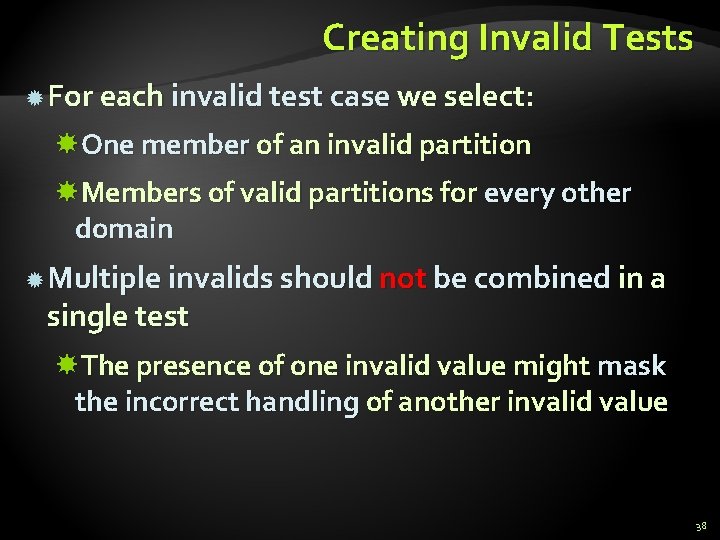 Creating Invalid Tests

For each invalid test case we select:

One member of an invalid partition

Members of valid partitions for every other domain

Multiple invalids should not be combined in a single test

The presence of one invalid value might mask the incorrect handling of another invalid value

38